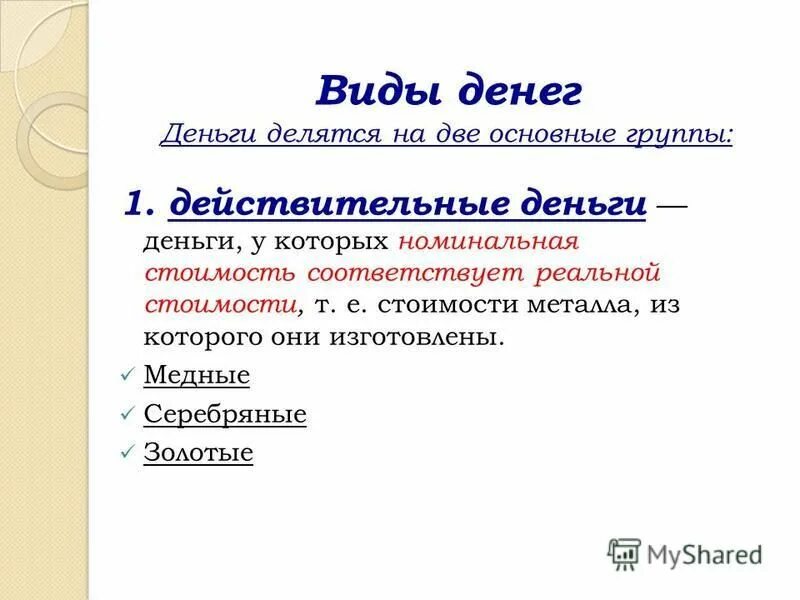 Виды денег

Деньги делятся на две основные группы:

1. действительные деньги — деньги, у которых номинальная стоимость соответствует реальной стоимости, т. е. стоимости металла, из которого они изготовлены.

✓ Медные
✓ Серебряные
✓ Золотые

MyShared